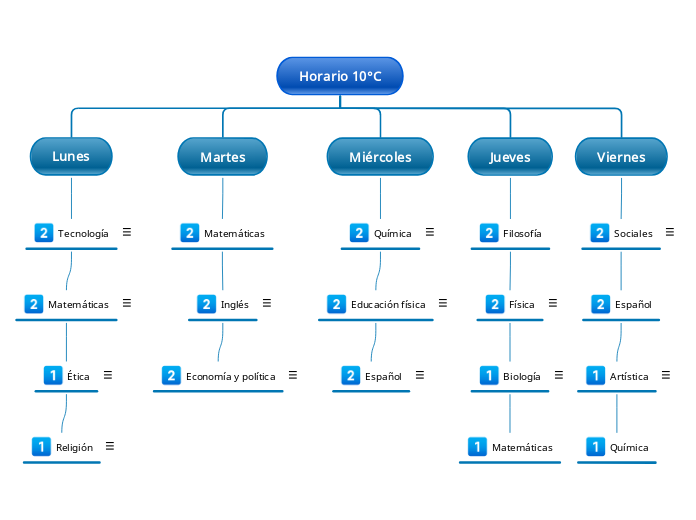 Horario 10°C

Lunes

2 Tecnología

2 Matemáticas

1 Ética

1 Religión

Martes

2 Matemáticas

2 Inglés

2 Economía y política

Miércoles

2 Química

2 Educación física

2 Español

Jueves

2 Filosofía

2 Física

1 Biología

1 Matemáticas

Viernes

2 Sociales

2 Español

1 Artística

1 Química